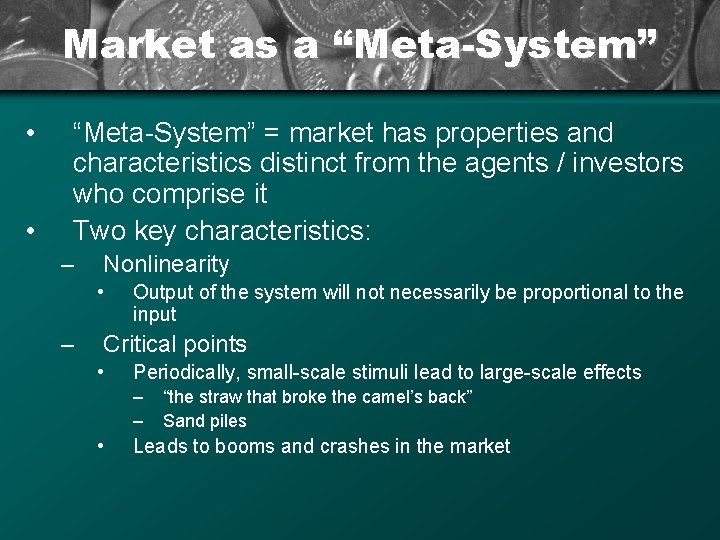 Market as a “Meta-System”

• “Meta-System” = market has properties and characteristics distinct from the agents / investors who comprise it

• Two key characteristics:

– Nonlinearity

• Output of the system will not necessarily be proportional to the input

– Critical points

• Periodically, small-scale stimuli lead to large-scale effects

– “the straw that broke the camel’s back”

– Sand piles

• Leads to booms and crashes in the market